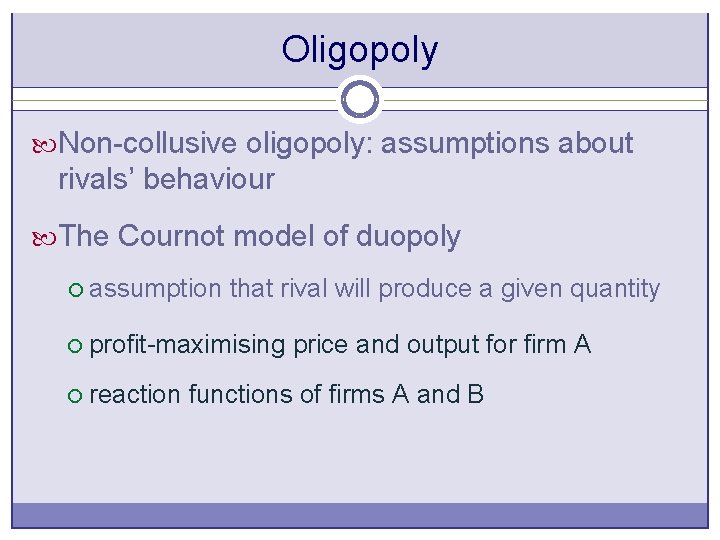 Oligopoly

Non-collusive oligopoly: assumptions about rivals' behaviour

The Cournot model of duopoly

assumption that rival will produce a given quantity

profit-maximising price and output for firm A

reaction functions of firms A and B